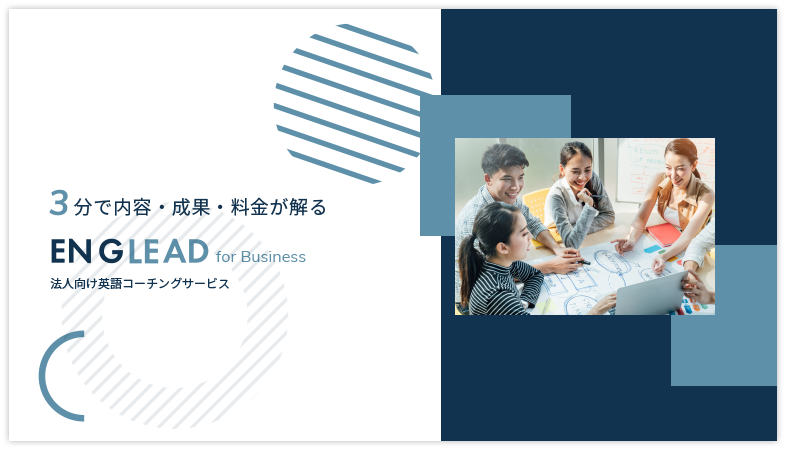 3分で内容・成果・料金が解る

ENGLEAD for Business
法人向け英語コーチングサービス